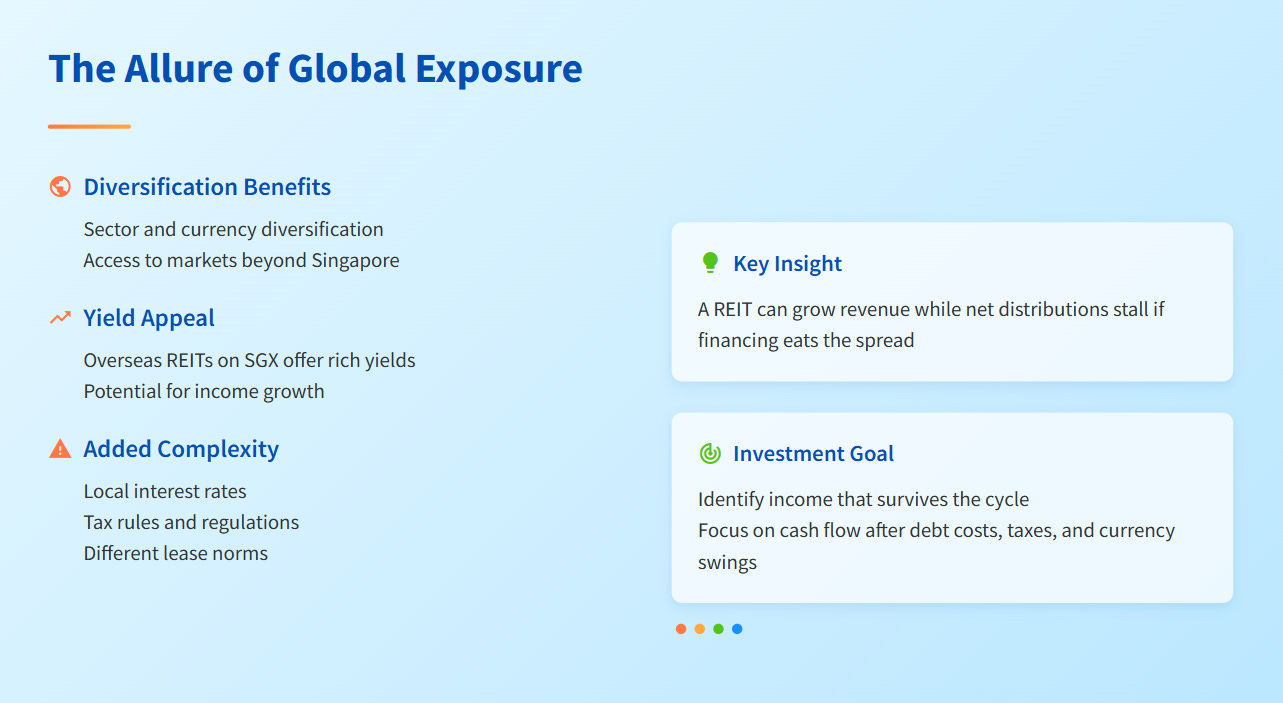 The Allure of Global Exposure

Diversification Benefits

Sector and currency diversification
Access to markets beyond Singapore

Yield Appeal

Overseas REITs on SGX offer rich yields
Potential for income growth

Added Complexity

Local interest rates
Tax rules and regulations
Different lease norms

Key Insight

A REIT can grow revenue while net distributions stall if financing eats the spread

Investment Goal

Identify income that survives the cycle
Focus on cash flow after debt costs, taxes, and currency swings